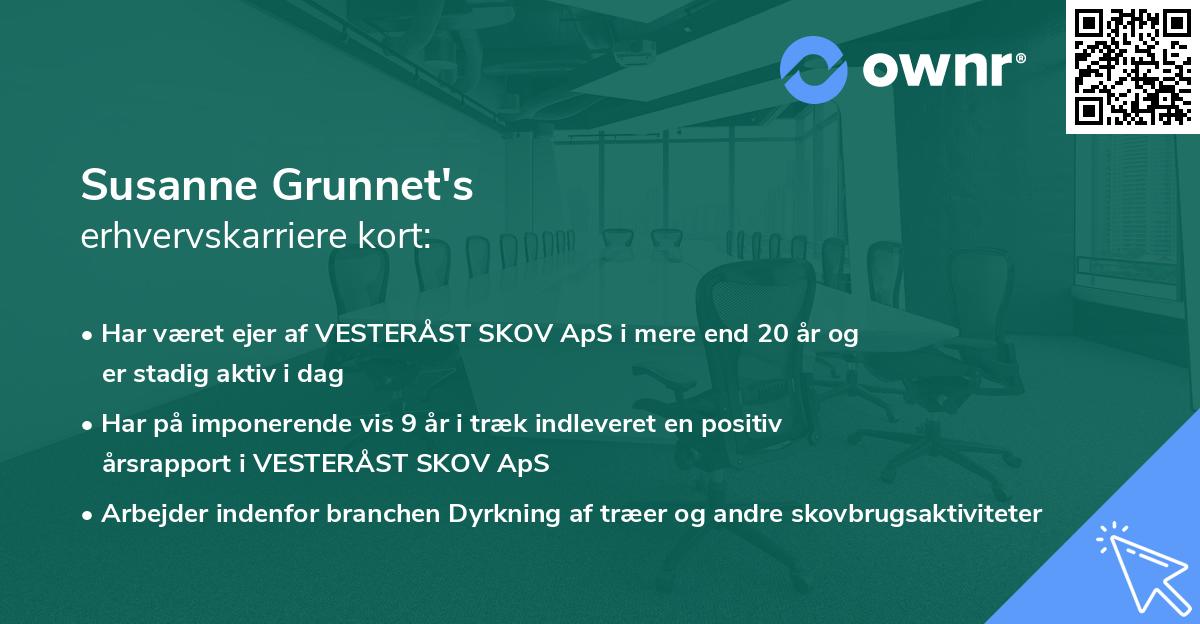 ownr®

Susanne Grunnet's
erhvervskarriere kort:

• Har været ejer af VESTERÅST SKOV ApS i mere end 20 år og er stadig aktiv i dag

• Har på imponerende vis 9 år i træk indleveret en positiv årsrapport i VESTERÅST SKOV ApS

• Arbejder indenfor branchen Dyrkning af træer og andre skovbrugsaktiviteter